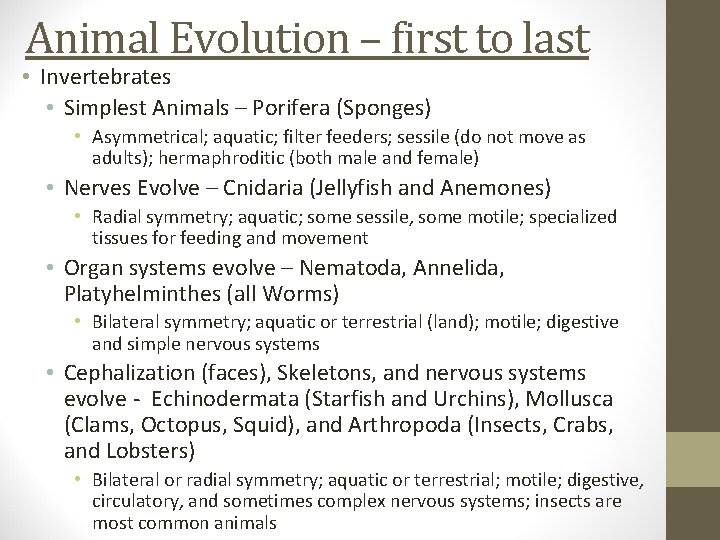 Animal Evolution – first to last

• Invertebrates
  • Simplest Animals – Porifera (Sponges)
    • Asymmetrical; aquatic; filter feeders; sessile (do not move as adults); hermaphroditic (both male and female)
  • Nerves Evolve – Cnidaria (Jellyfish and Anemones)
    • Radial symmetry; aquatic; some sessile, some motile; specialized tissues for feeding and movement
  • Organ systems evolve – Nematoda, Annelida, Platyhelminthes (all Worms)
    • Bilateral symmetry; aquatic or terrestrial (land); motile; digestive and simple nervous systems
  • Cephalization (faces), Skeletons, and nervous systems evolve - Echinodermata (Starfish and Urchins), Mollusca (Clams, Octopus, Squid), and Arthropoda (Insects, Crabs, and Lobsters)
    • Bilateral or radial symmetry; aquatic or terrestrial; motile; digestive, circulatory, and sometimes complex nervous systems; insects are most common animals